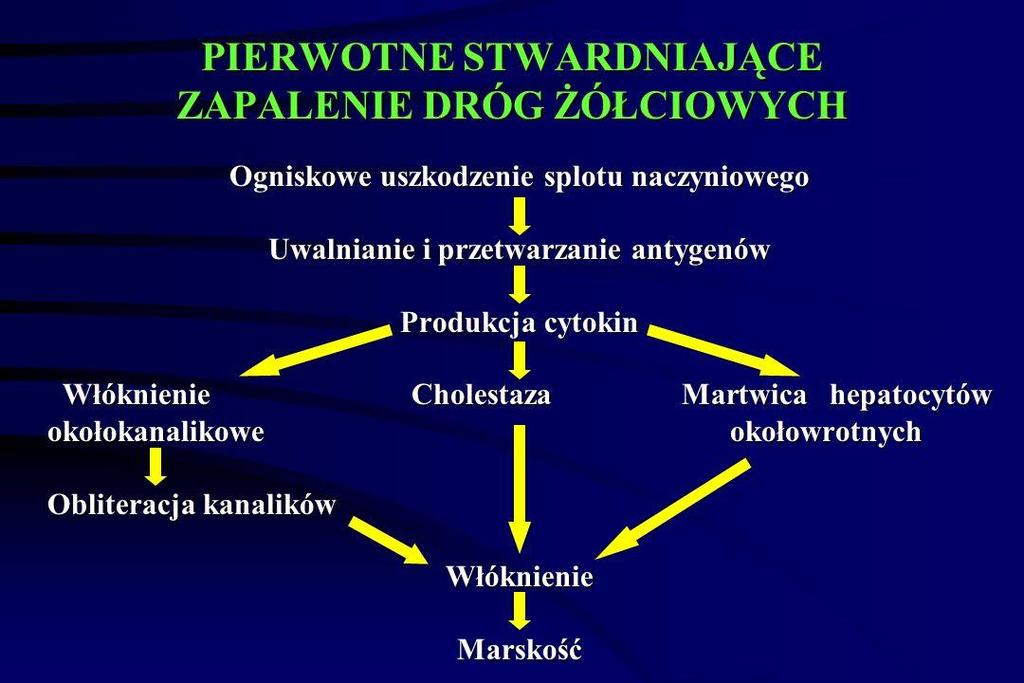 PIERWOTNE STWARDNIAJĄCE ZAPALENIE DRÓG ŻÓŁCIOWYCH

Ogniskowe uszkodzenie splotu naczyniowego

Uwalnianie i przetwarzanie antygenów

Produkcja cytokin

Włóknienie okołokanalikowe

Cholestaza

Martwica hepatocytów okołowrotnych

Obliteracja kanalików

Włóknienie

Marskość